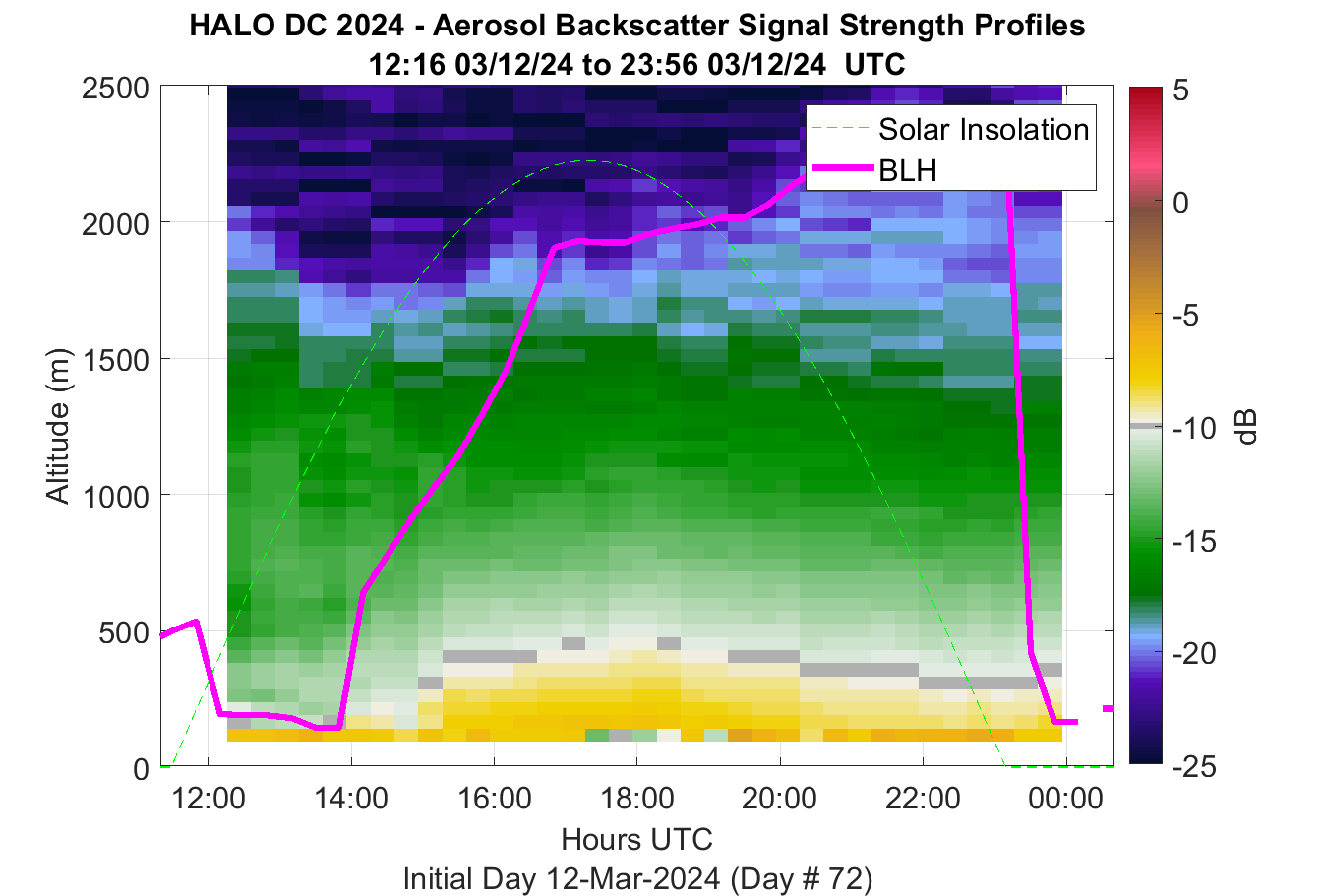 HALO DC 2024 - Aerosol Backscatter Signal Strength Profiles
12:16 03/12/24 to 23:56 03/12/24 UTC

Solar Insolation
BLH

Altitude (m)
2500
2000
1500
1000
500
0

12:00
14:00
16:00
18:00
20:00
22:00
00:00
Hours UTC
Initial Day 12-Mar-2024 (Day # 72)

5
0
-5
-10
-15
-20
-25
dB